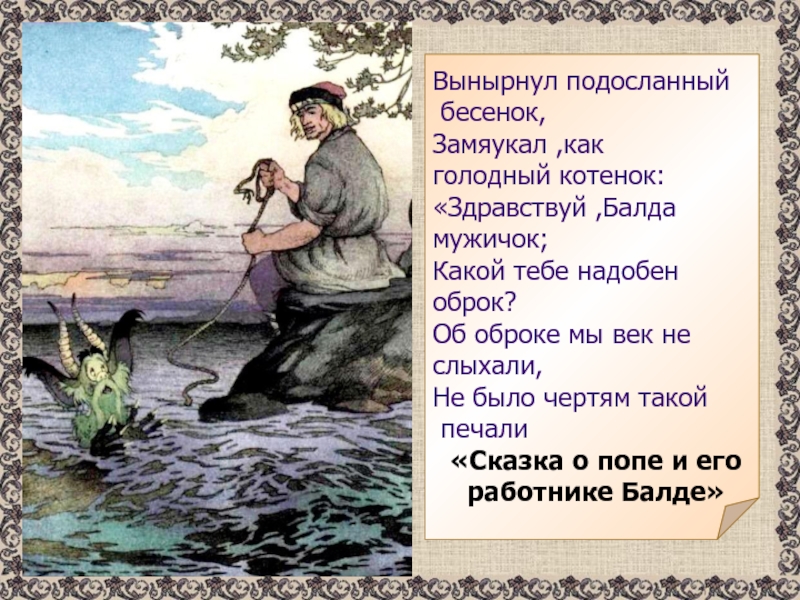 Вынырнул подосланный бесенок,
Замяукал ,как голодный котенок:
«Здравствуй ,Балда мужичок;
Какой тебе надобен оброк?
Об оброке мы век не слыхали,
Не было чертям такой печали

«Сказка о попе и его работнике Балде»